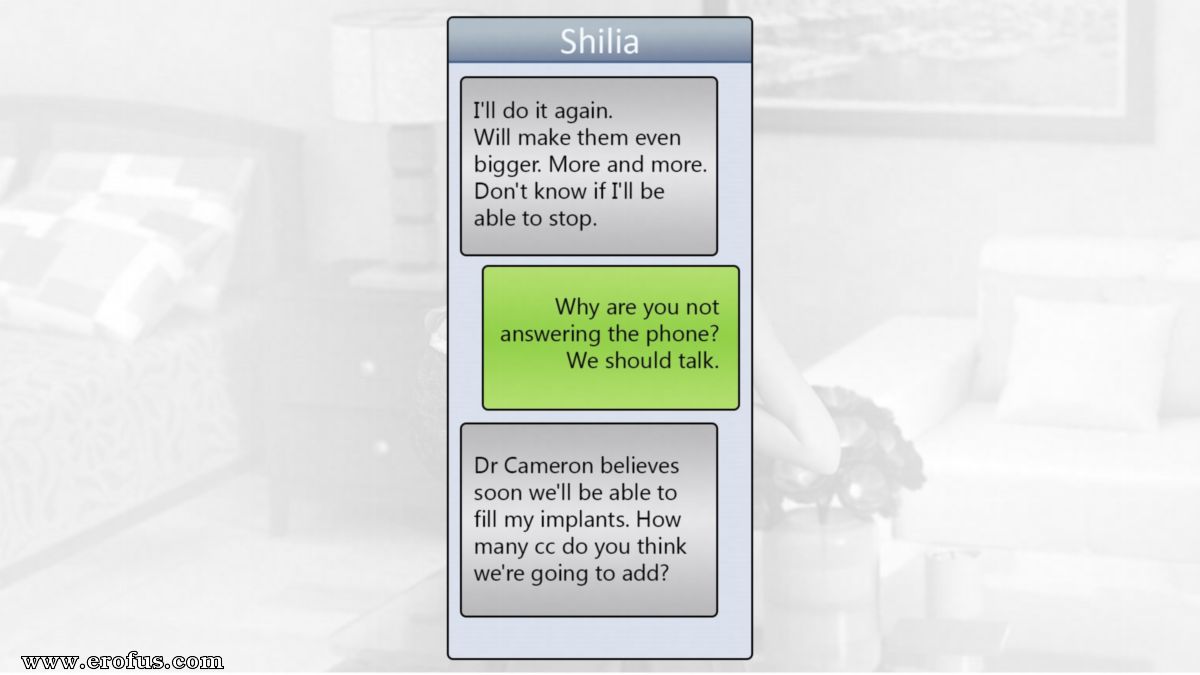 Shilia

I'll do it again.
Will make them even bigger. More and more. Don't know if I'll be able to stop.

Why are you not answering the phone? We should talk.

Dr Cameron believes soon we'll be able to fill my implants. How many cc do you think we're going to add?

www.erofus.com